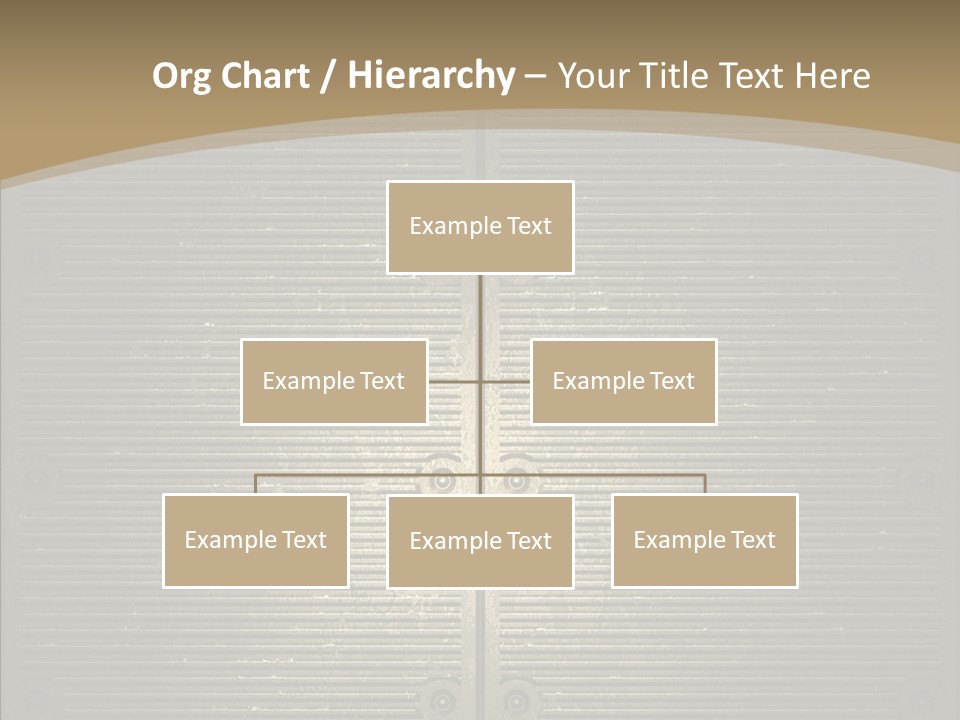 Org Chart / Hierarchy – Your Title Text Here

Example Text

Example Text

Example Text

Example Text

Example Text

Example Text